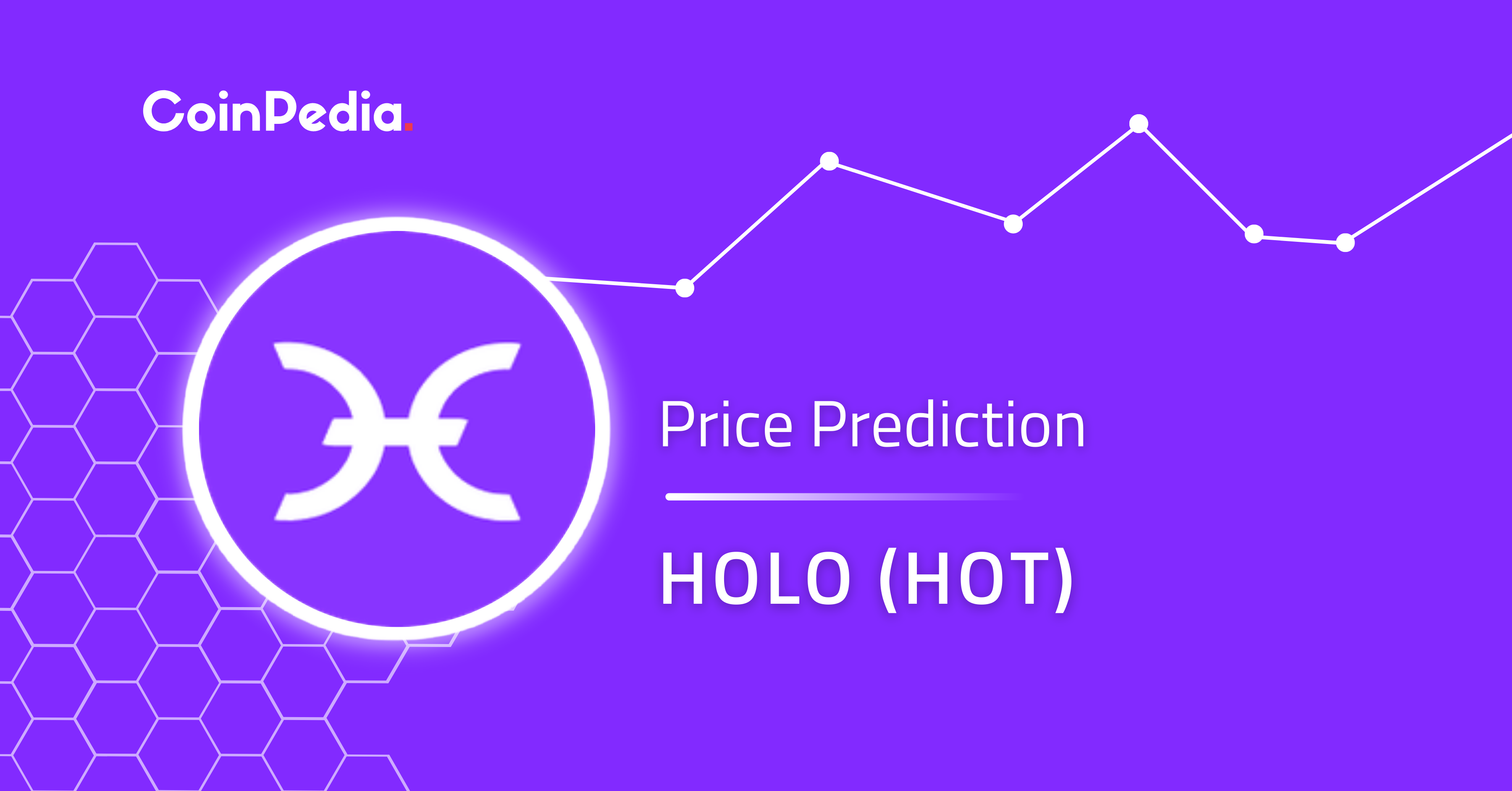 CoinPedia.

Price Prediction

HOLO (HOT)